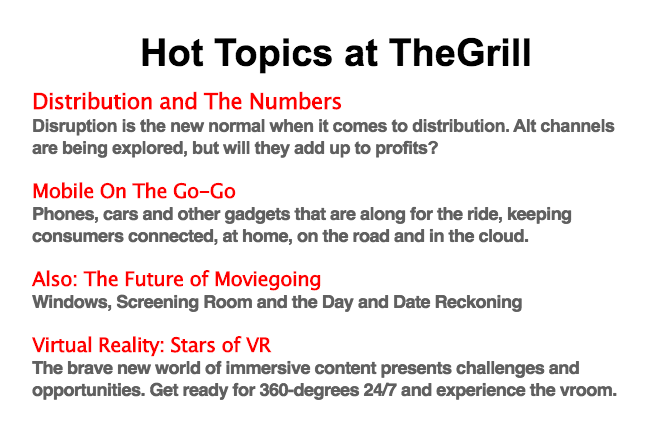 Hot Topics at TheGrill

Distribution and The Numbers
Disruption is the new normal when it comes to distribution. Alt channels are being explored, but will they add up to profits?

Mobile On The Go-Go
Phones, cars and other gadgets that are along for the ride, keeping consumers connected, at home, on the road and in the cloud.

Also: The Future of Moviegoing
Windows, Screening Room and the Day and Date Reckoning

Virtual Reality: Stars of VR
The brave new world of immersive content presents challenges and opportunities. Get ready for 360-degrees 24/7 and experience the vroom.